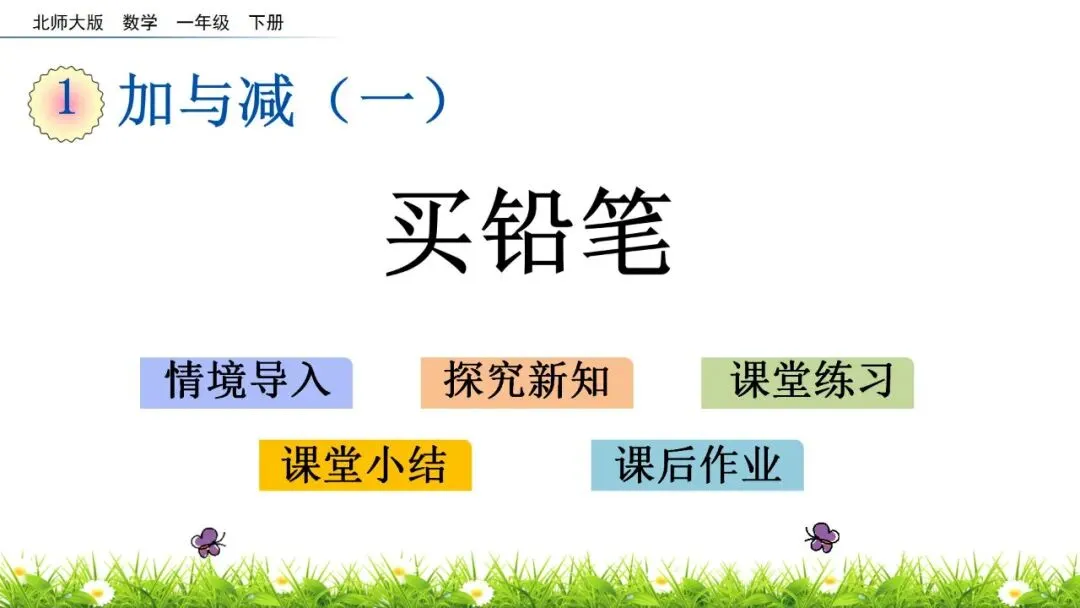 北师大版 数学 一年级 下册

1 加与减（一）

买铅笔

情境导入

探究新知

课堂练习

课堂小结

课后作业